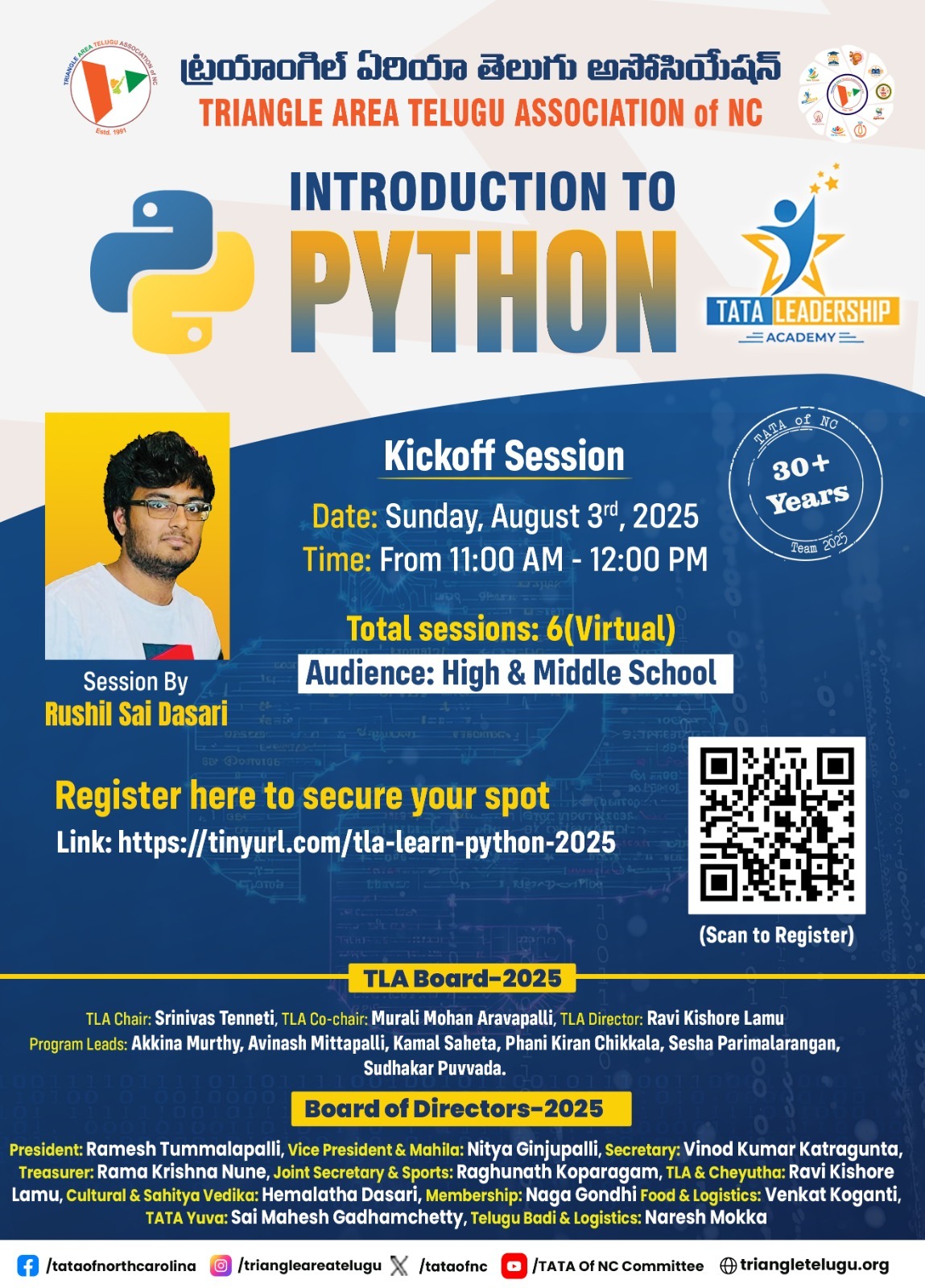 TRIANGLE AREA TELUGU ASSOCIATION of NC
Estd. 1991

ట్రయాంగిల్ ఏరియా తెలుగు అసోసియేషన్
TRIANGLE AREA TELUGU ASSOCIATION of NC

INTRODUCTION TO
PYTHON

TATA LEADERSHIP
ACADEMY

Kickoff Session
Date: Sunday, August 3$^{rd}$, 2025
Time: From 11:00 AM - 12:00 PM
Total sessions: 6(Virtual)
Audience: High & Middle School

TATA of NC
30+ Years
Team 2025

Session By
Rushil Sai Dasari

Register here to secure your spot
Link: https://tinyurl.com/tla-learn-python-2025

(Scan to Register)

TLA Board-2025
TLA Chair: Srinivas Tenneti, TLA Co-chair: Murali Mohan Aravapalli, TLA Director: Ravi Kishore Lamu
Program Leads: Akkina Murthy, Avinash Mittapalli, Kamal Saheta, Phani Kiran Chikkala, Sesha Parimalarangan, Sudhakar Puvvada.

Board of Directors-2025
President: Ramesh Tummalapalli, Vice President & Mahila: Nitya Ginjupalli, Secretary: Vinod Kumar Katragunta, Treasurer: Rama Krishna Nune, Joint Secretary & Sports: Raghunath Koparagam, TLA & Cheyutha: Ravi Kishore Lamu, Cultural & Sahitya Vedika: Hemalatha Dasari, Membership: Naga Gondhi Food & Logistics: Venkat Koganti, TATA Yuva: Sai Mahesh Gadhamchetty, Telugu Badi & Logistics: Naresh Mokka

/tataofnorthcarolina /triangleareatelugu /tataofnc /TATA Of NC Committee triangletelugu.org